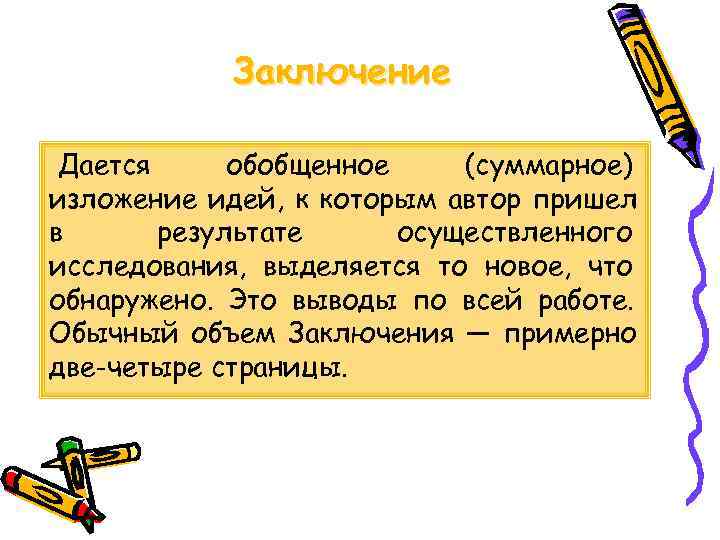 Заключение

Дается обобщенное (суммарное) изложение идей, к которым автор пришел в результате осуществленного исследования, выделяется то новое, что обнаружено. Это выводы по всей работе. Обычный объем Заключения — примерно две-четыре страницы.